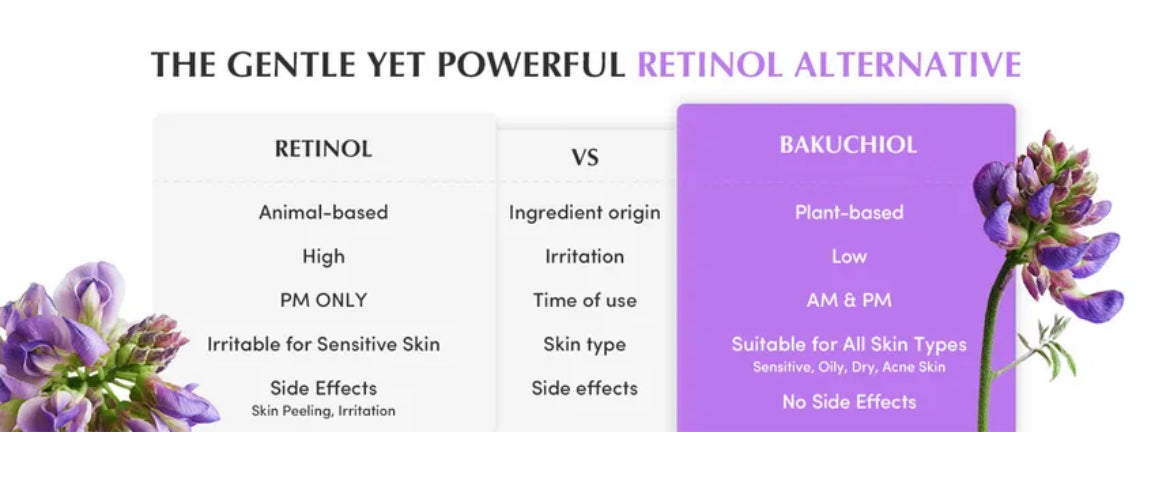 THE GENTLE YET POWERFUL RETINOL ALTERNATIVE

| RETINOL | VS | BAKUCHIOL |
|---|---|---|
| Animal-based | Ingredient origin | Plant-based |
| High | Irritation | Low |
| PM ONLY | Time of use | AM & PM |
| Irritable for Sensitive Skin | Skin type | Suitable for All Skin Types Sensitive, Oily, Dry, Acne Skin |
| Side Effects Skin Peeling, Irritation | Side effects | No Side Effects |